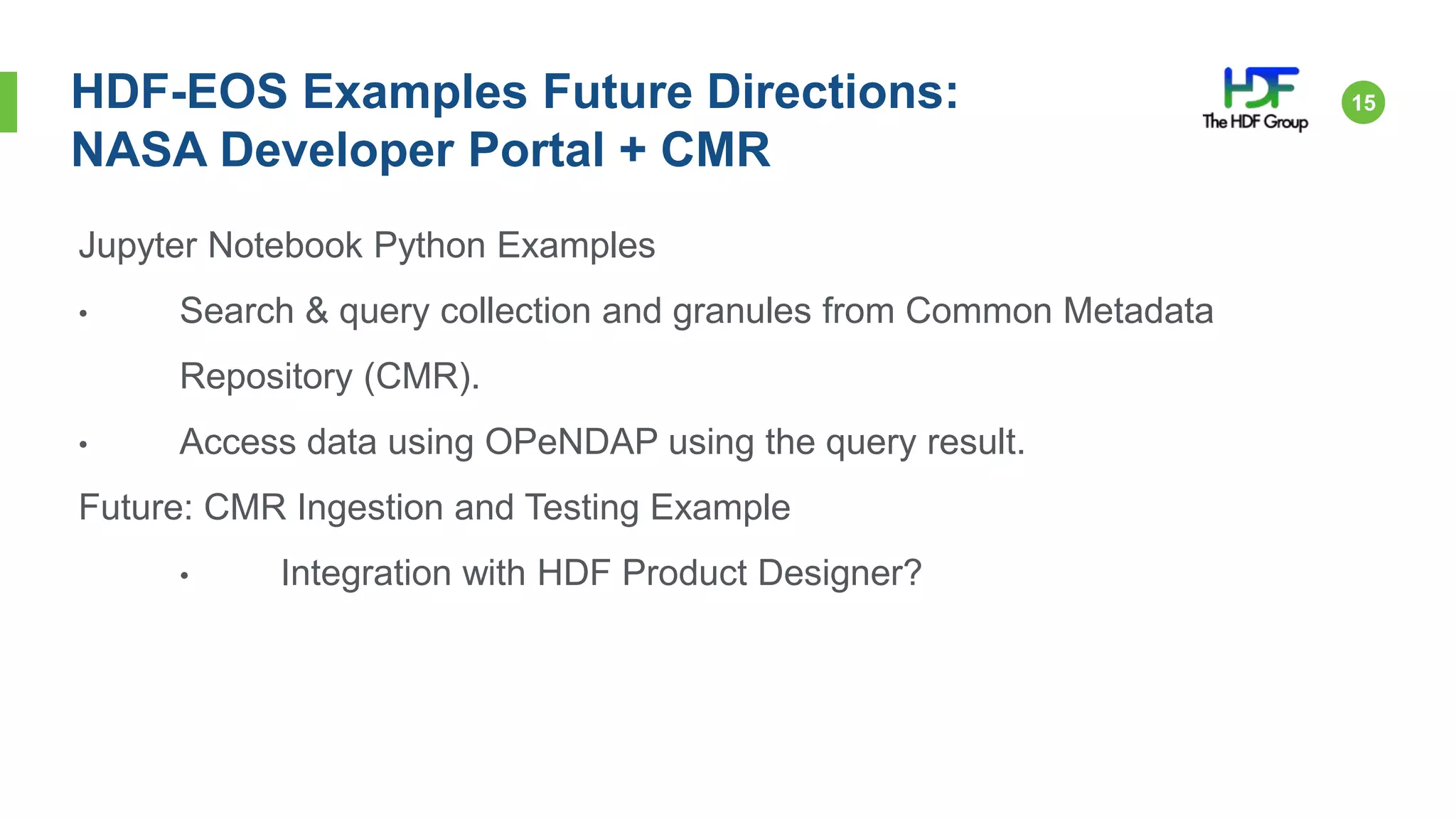 HDF-EOS Examples Future Directions: NASA Developer Portal + CMR

HDF
The HDF Group

15

Jupyter Notebook Python Examples

• Search & query collection and granules from Common Metadata Repository (CMR).

• Access data using OPeNDAP using the query result.

Future: CMR Ingestion and Testing Example

• Integration with HDF Product Designer?